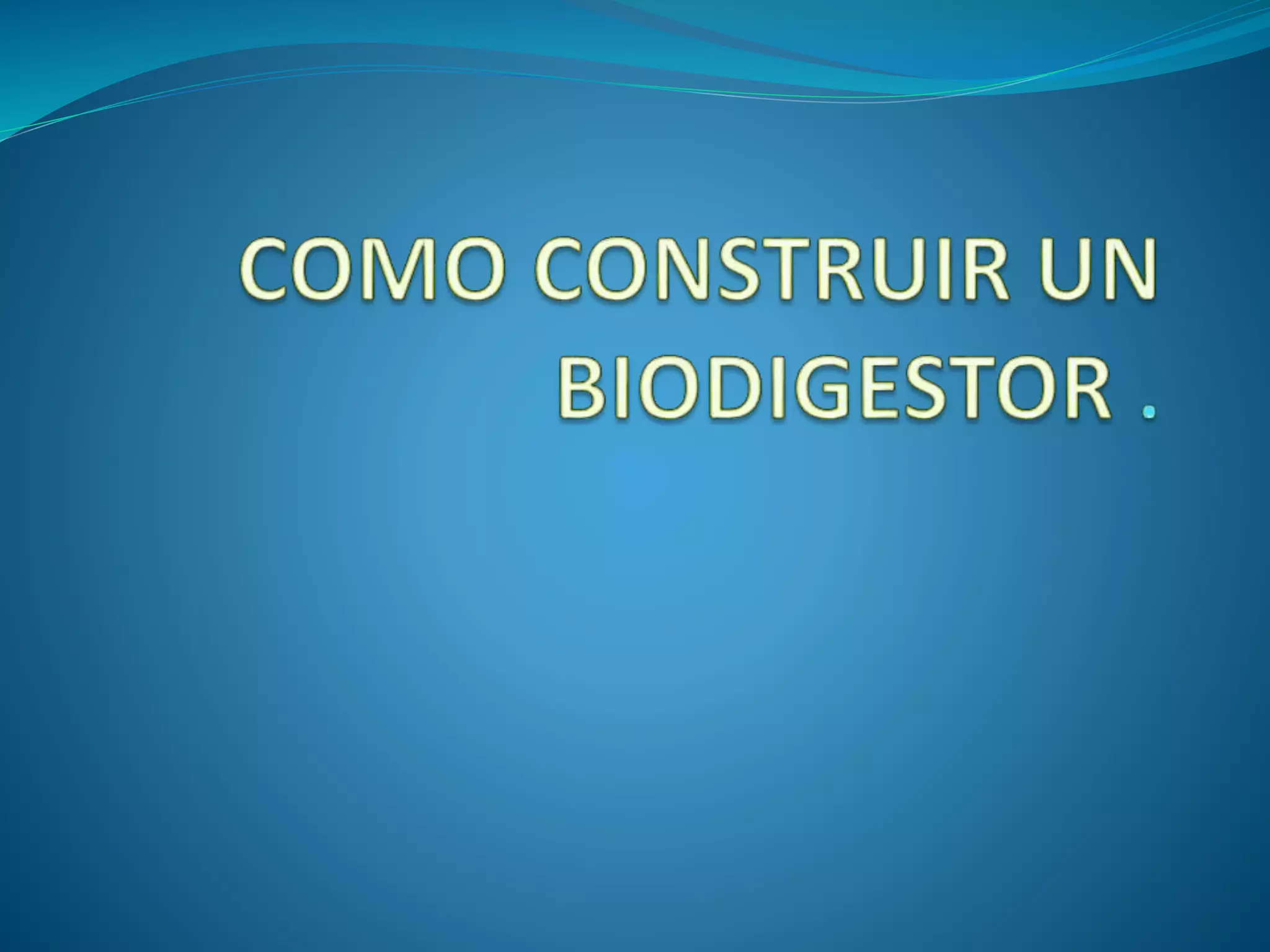 COMO CONSTRUIR UN BIODIGESTOR .